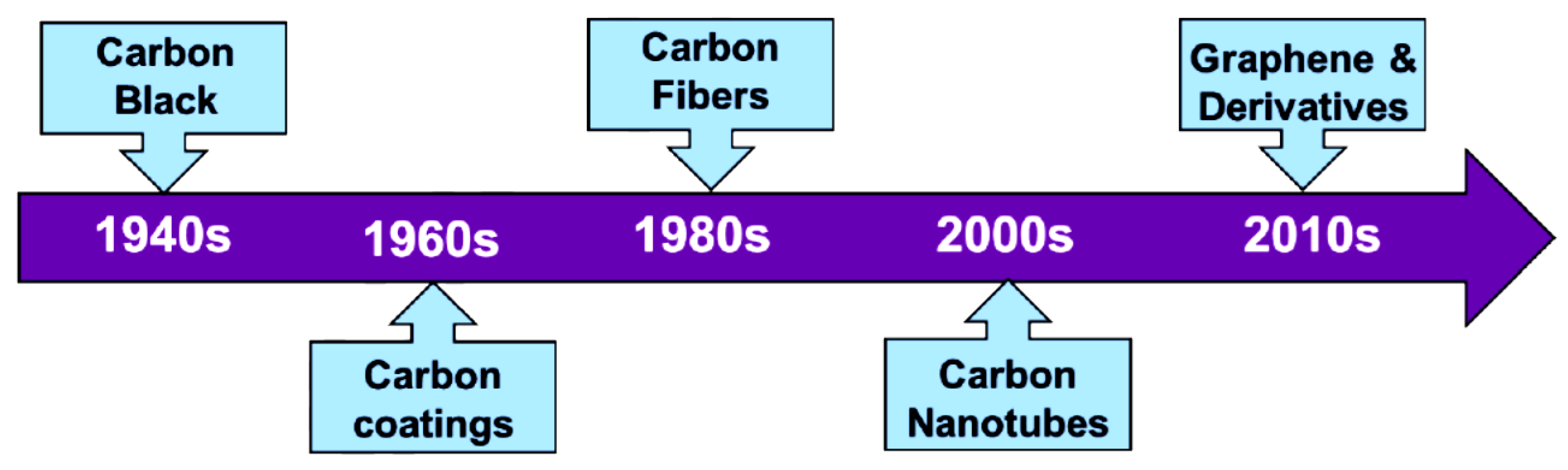 Carbon Black

Carbon Fibers

Graphene & Derivatives

1940s 1960s 1980s 2000s 2010s

Carbon coatings

Carbon Nanotubes